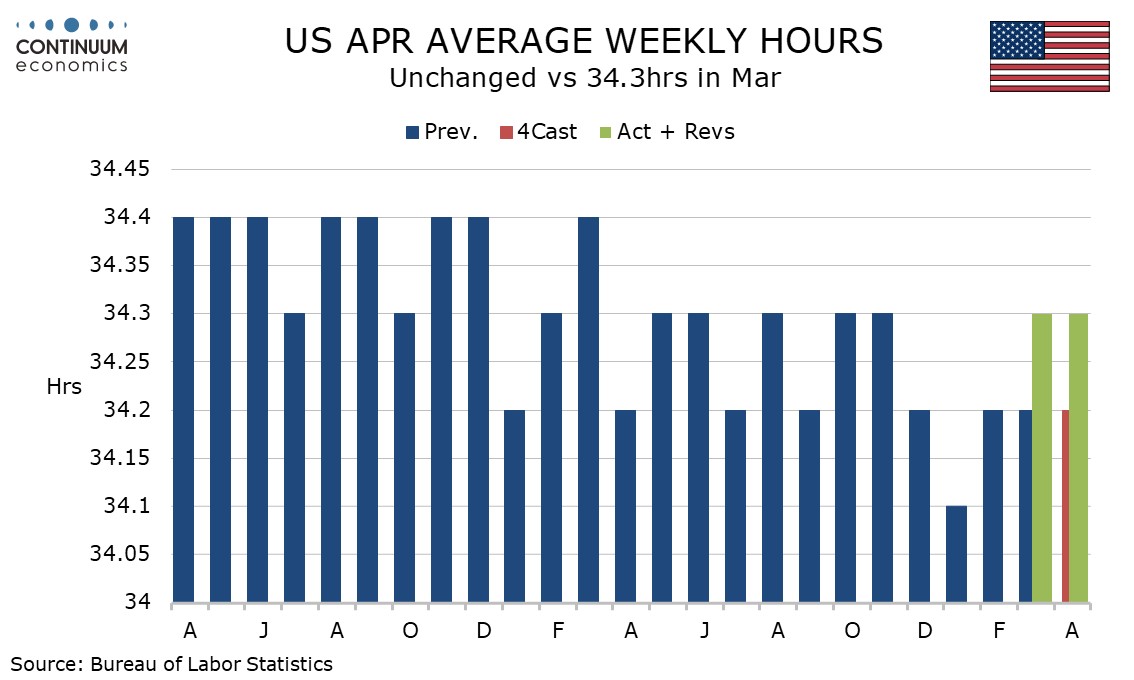 CONTINUUM
economics

US APR AVERAGE WEEKLY HOURS
Unchanged vs 34.3hrs in Mar

Prev. 4Cast Act + Revs

34.45
34.4
34.35
34.3
34.25
34.2
34.15
34.1
34.05
34

Hrs

A J A O D F A J A O D F A

Source: Bureau of Labor Statistics